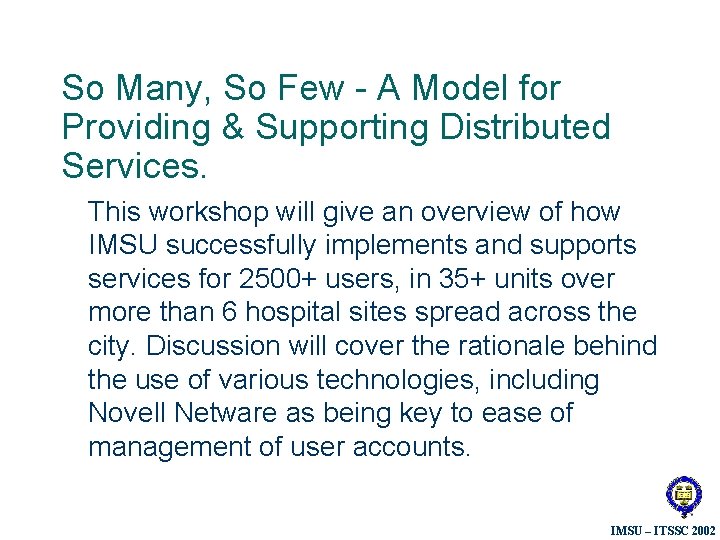 So Many, So Few - A Model for Providing & Supporting Distributed Services.

This workshop will give an overview of how IMSU successfully implements and supports services for 2500+ users, in 35+ units over more than 6 hospital sites spread across the city. Discussion will cover the rationale behind the use of various technologies, including Novell Netware as being key to ease of management of user accounts.

IMSU – ITSSC 2002